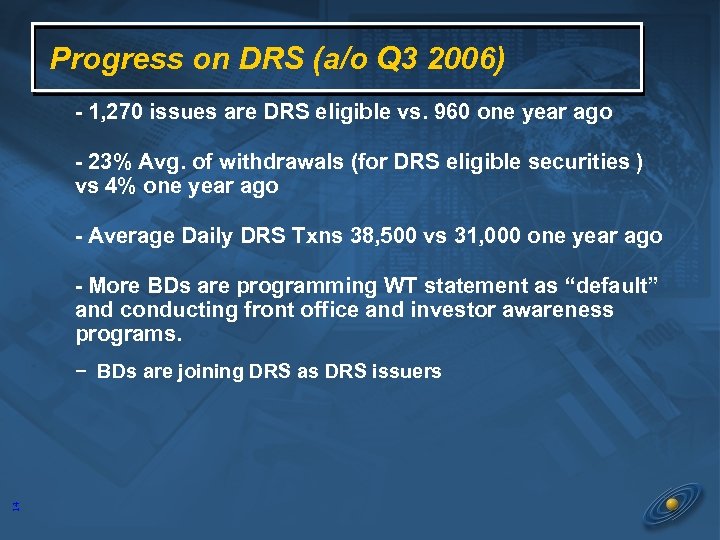 Progress on DRS (a/o Q3 2006)

- 1,270 issues are DRS eligible vs. 960 one year ago

- 23% Avg. of withdrawals (for DRS eligible securities ) vs 4% one year ago

- Average Daily DRS Txns 38,500 vs 31,000 one year ago

- More BDs are programming WT statement as “default” and conducting front office and investor awareness programs.

– BDs are joining DRS as DRS issuers

14